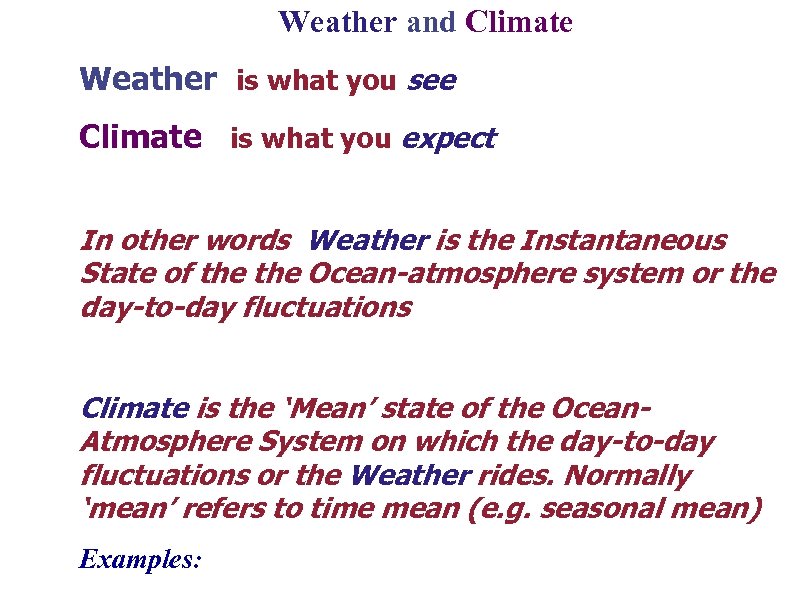 Weather and Climate

Weather is what you see

Climate is what you expect

In other words Weather is the Instantaneous State of the the Ocean-atmosphere system or the day-to-day fluctuations

Climate is the ‘Mean’ state of the Ocean-Atmosphere System on which the day-to-day fluctuations or the Weather rides. Normally ‘mean’ refers to time mean (e.g. seasonal mean)

Examples: